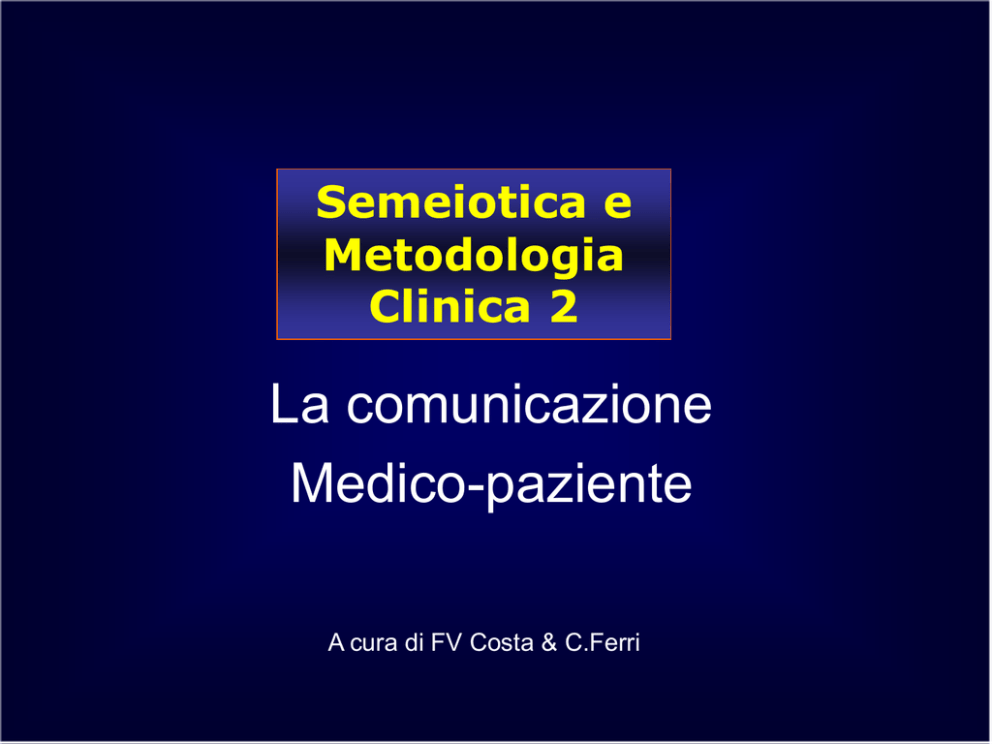 Semeiotica e Metodologia Clinica 2

La comunicazione
Medico-paziente

A cura di FV Costa & C.Ferri